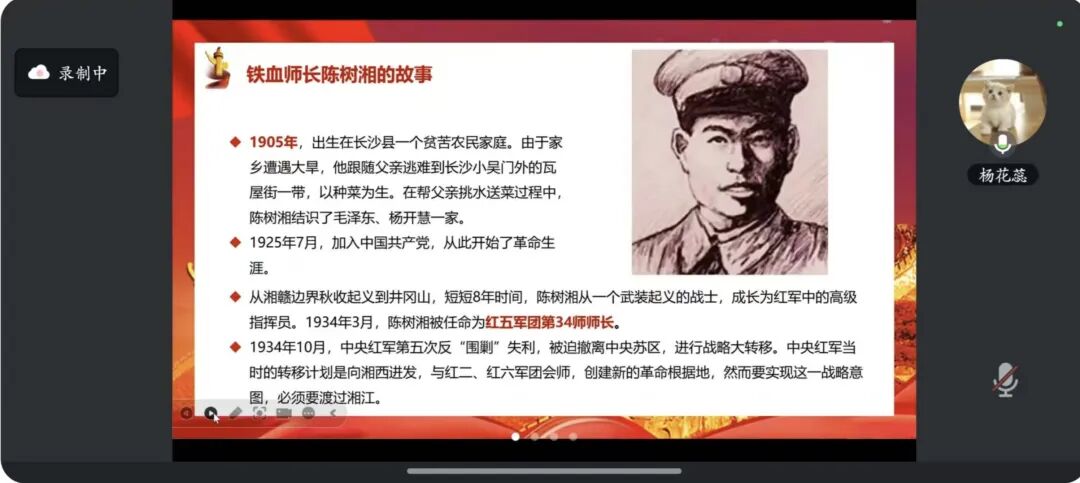 录制中

铁血师长陈树湘的故事

◆ 1905年，出生在长沙县一个贫苦农民家庭。由于家乡遭遇大旱，他跟随父亲逃难到长沙小吴门外的瓦屋街一带，以种菜为生。在帮父亲挑水送菜过程中，陈树湘结识了毛泽东、杨开慧一家。

◆ 1925年7月，加入中国共产党，从此开始了革命生涯。

◆ 从湘赣边界秋收起义到井冈山，短短8年时间，陈树湘从一个武装起义的战士，成长为红军中的高级指挥员。1934年3月，陈树湘被任命为红五军团第34师师长。

◆ 1934年10月，中央红军第五次反“围剿”失利，被迫撤离中央苏区，进行战略大转移。中央红军当时的转移计划是向湘西进发，与红二、红六军团会师，创建新的革命根据地，然而要实现这一战略意图，必须要渡过湘江。

杨花蕊